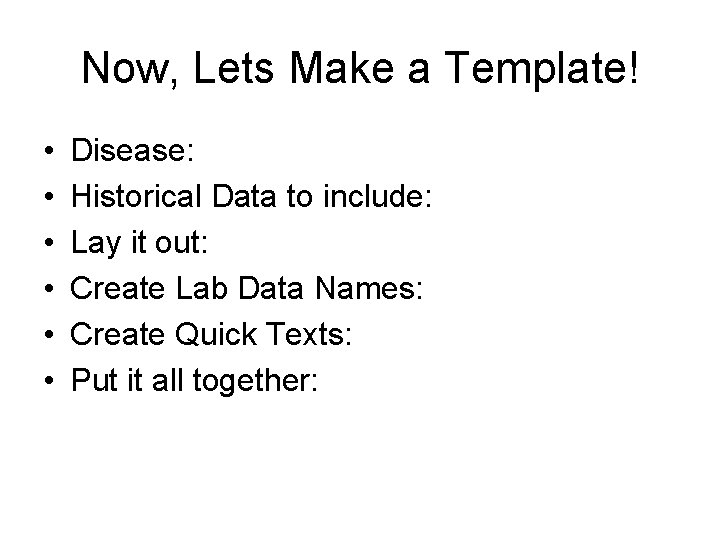 Now, Lets Make a Template!

• Disease:
• Historical Data to include:
• Lay it out:
• Create Lab Data Names:
• Create Quick Texts:
• Put it all together: